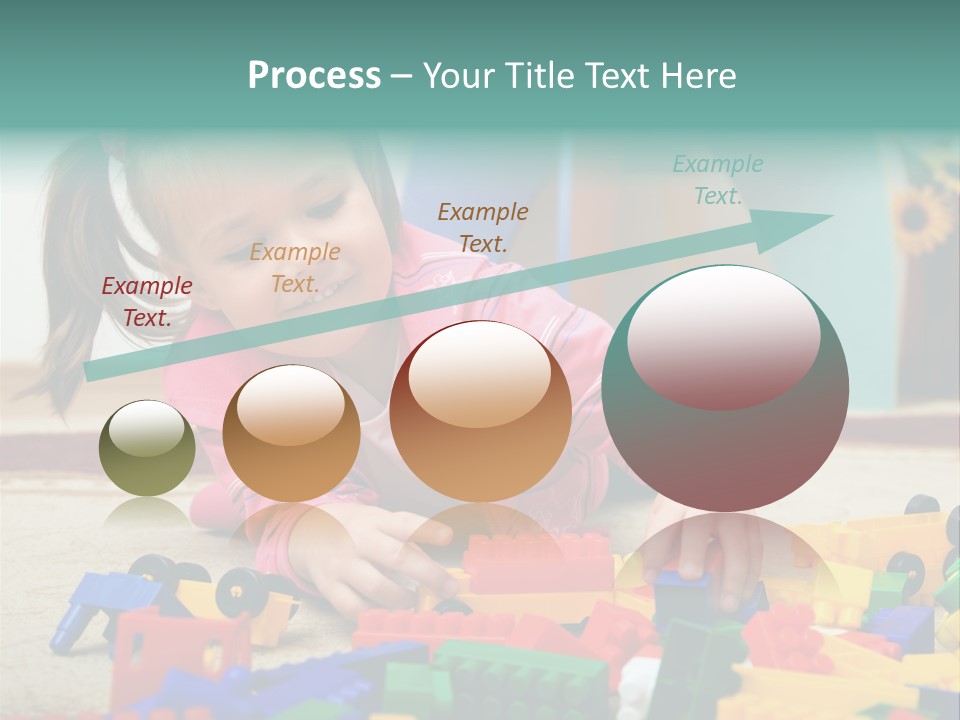 Process – Your Title Text Here

Example Text.

Example Text.

Example Text.

Example Text.